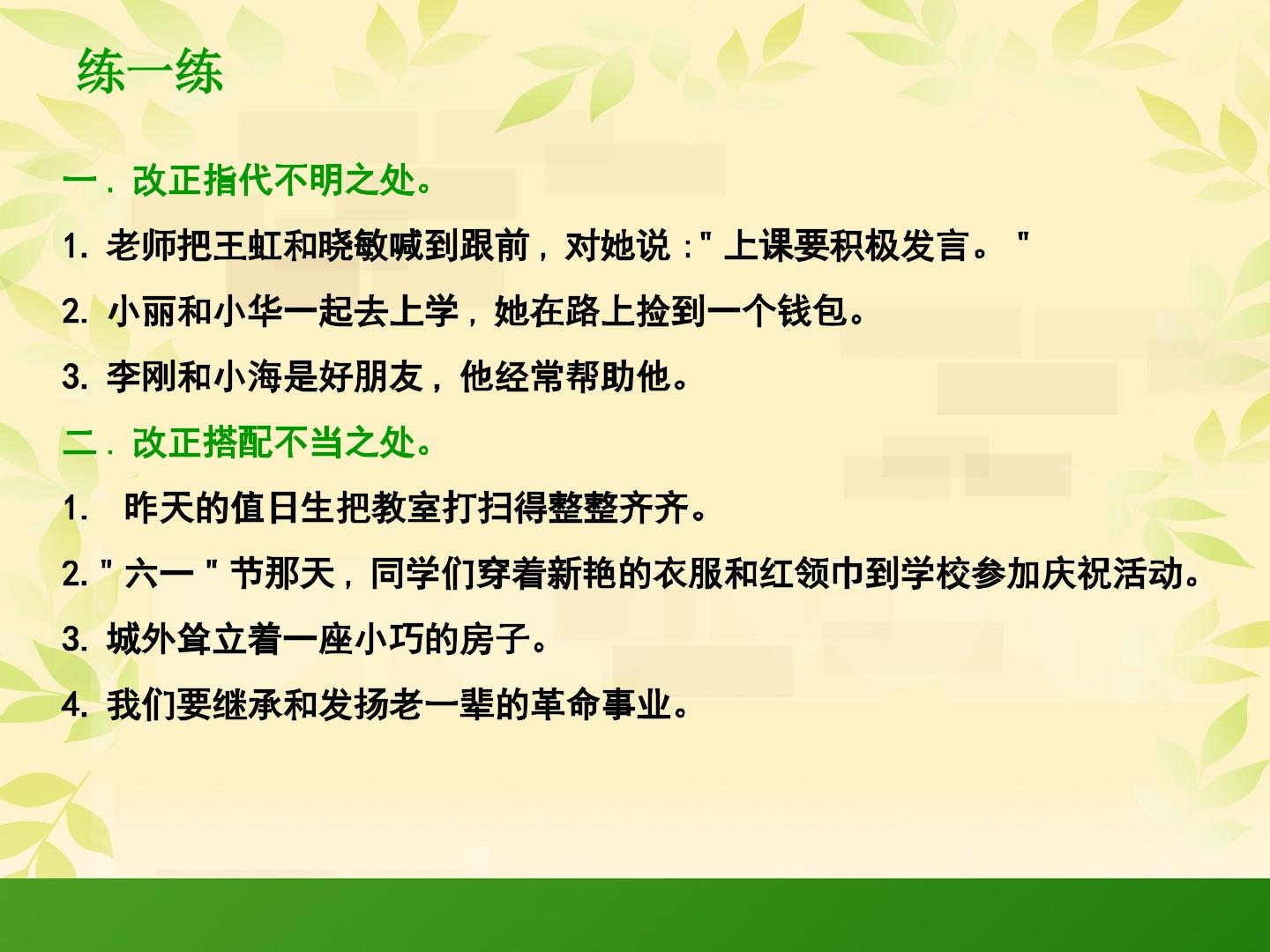 练一练

一.改正指代不明之处。

1.老师把王虹和晓敏喊到跟前，对她说：“上课要积极发言。”

2.小丽和小华一起去上学，她在路上捡到一个钱包。

3.李刚和小海是好朋友，他经常帮助他。

二.改正搭配不当之处。

1.昨天的值日生把教室打扫得整整齐齐。

2.“六一”节那天，同学们穿着新艳的衣服和红领巾到学校参加庆祝活动。

3.城外耸立着一座小巧的房子。

4.我们要继承和发扬老一辈的革命事业。